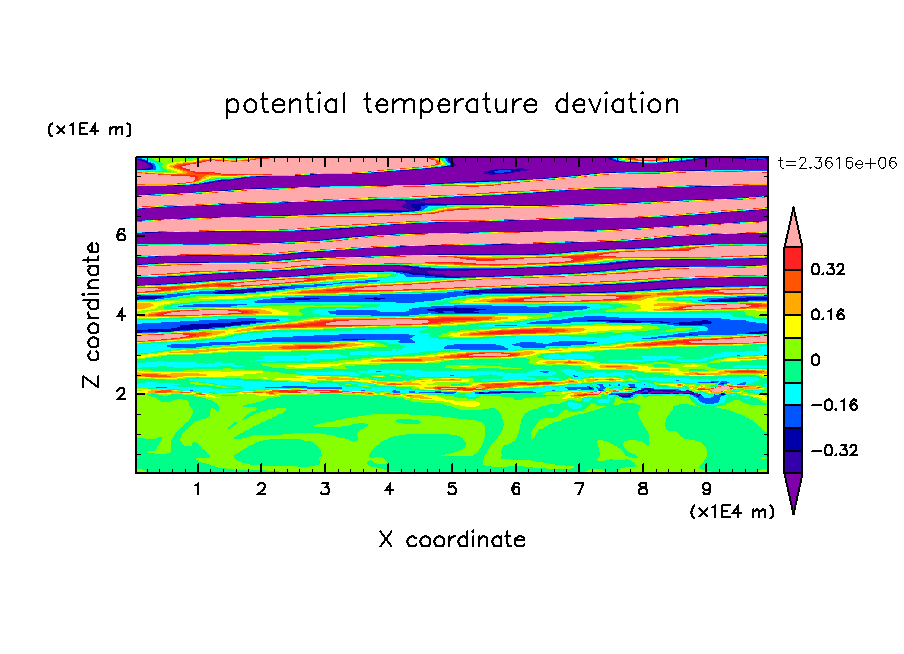 potential temperature deviation

(x1E4 m)

t=2.3616e+06

Z coordinate

6
4
2

0.32
0.16
0
−0.16
−0.32

1 2 3 4 5 6 7 8 9

(x1E4 m)

X coordinate